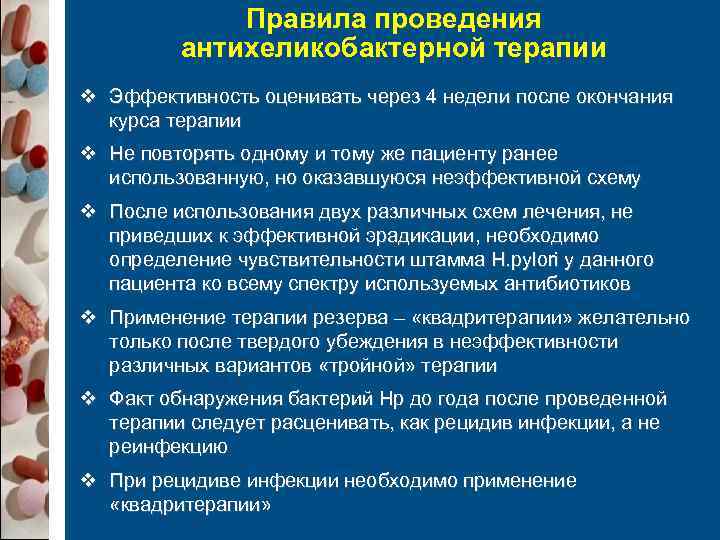 Правила проведения антихеликобактерной терапии

❖ Эффективность оценивать через 4 недели после окончания курса терапии

❖ Не повторять одному и тому же пациенту ранее использованную, но оказавшуюся неэффективной схему

❖ После использования двух различных схем лечения, не приведших к эффективной эрадикации, необходимо определение чувствительности штамма H.pylori у данного пациента ко всему спектру используемых антибиотиков

❖ Применение терапии резерва – «квадритерапии» желательно только после твердого убеждения в неэффективности различных вариантов «тройной» терапии

❖ Факт обнаружения бактерий Hp до года после проведенной терапии следует расценивать, как рецидив инфекции, а не реинфекцию

❖ При рецидиве инфекции необходимо применение «квадритерапии»